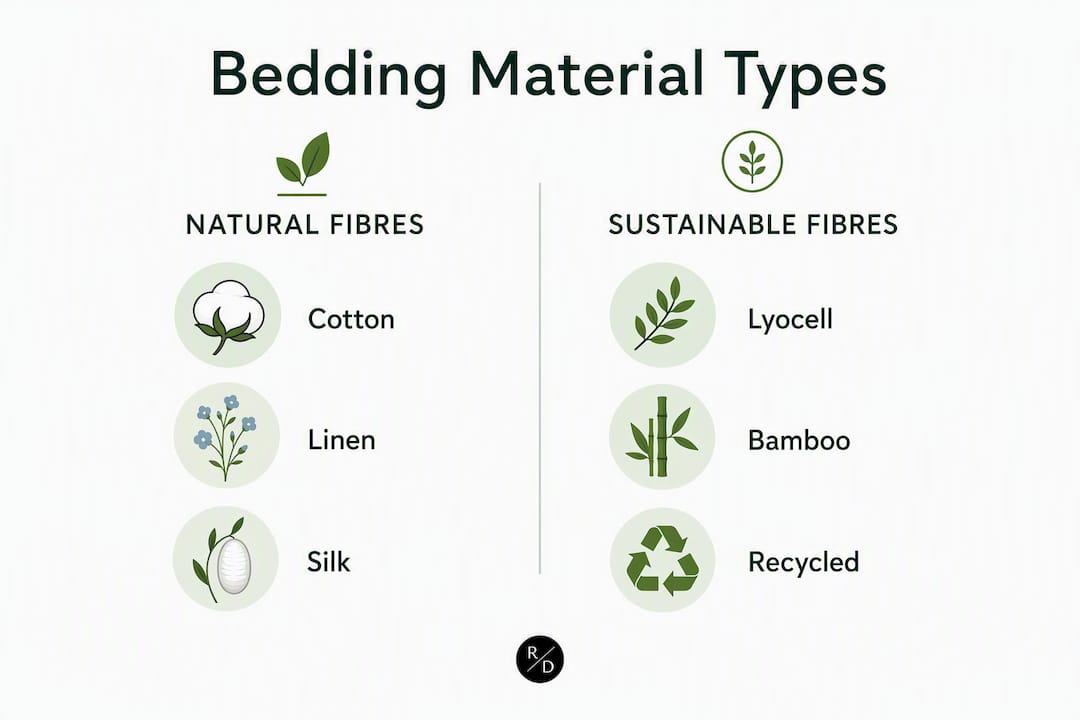 Bedding Material Types

NATURAL FIBRES

Cotton

Linen

Silk

SUSTAINABLE FIBRES

Lyocell

Bamboo

Recycled

R/D